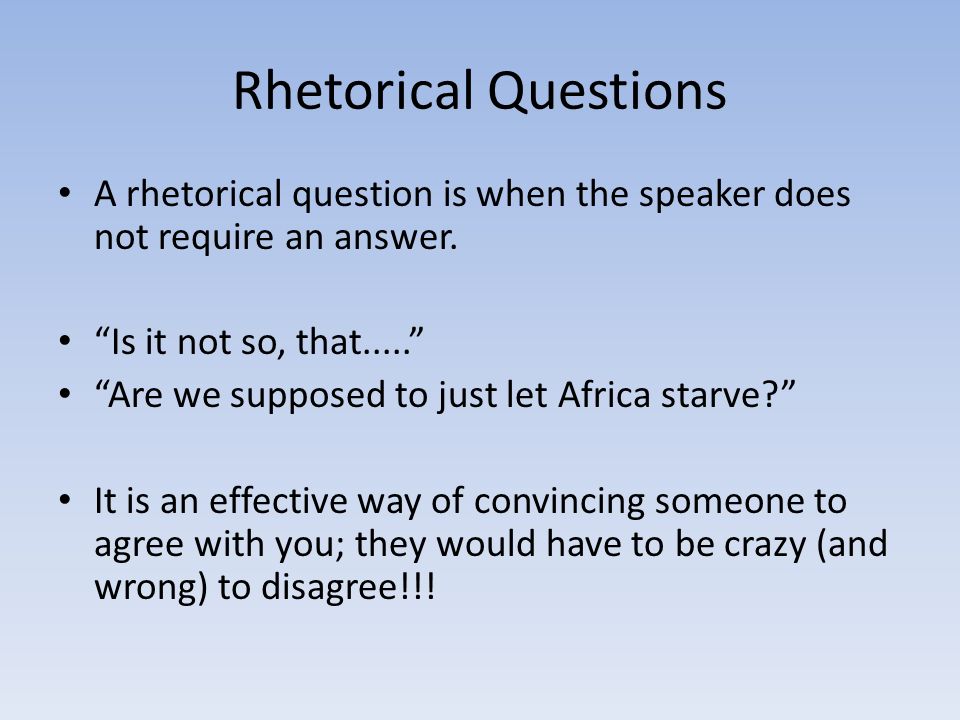 Rhetorical Questions

• A rhetorical question is when the speaker does not require an answer.

• “Is it not so, that.....”
• “Are we supposed to just let Africa starve?”

• It is an effective way of convincing someone to agree with you; they would have to be crazy (and wrong) to disagree!!!